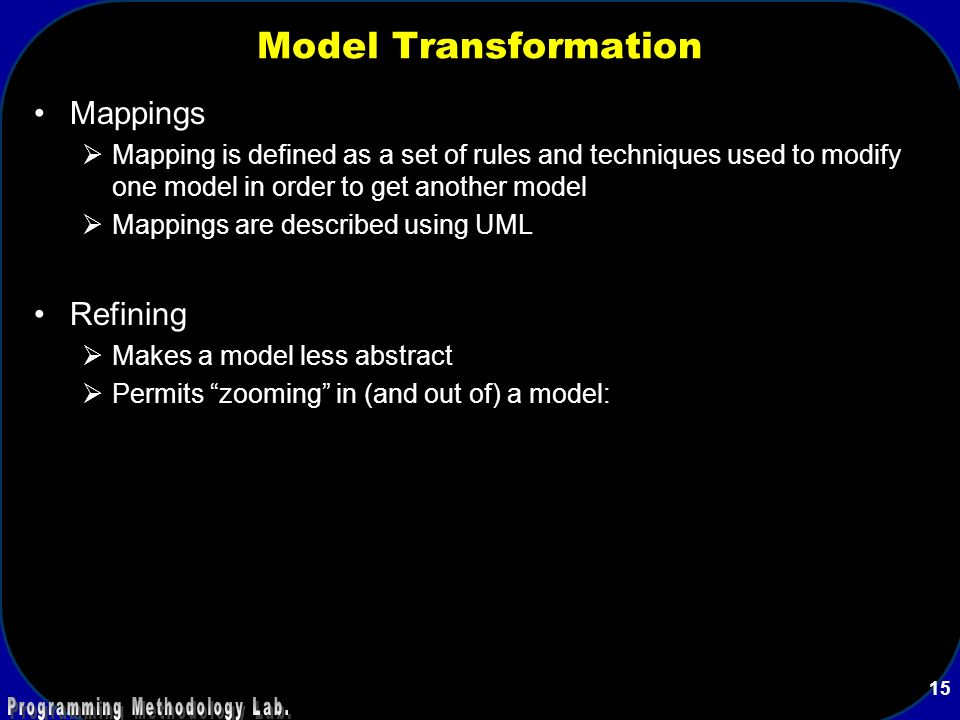 Model Transformation

• Mappings
➢ Mapping is defined as a set of rules and techniques used to modify one model in order to get another model
➢ Mappings are described using UML

• Refining
➢ Makes a model less abstract
➢ Permits “zooming” in (and out of) a model:

15

Programming Methodology Lab.